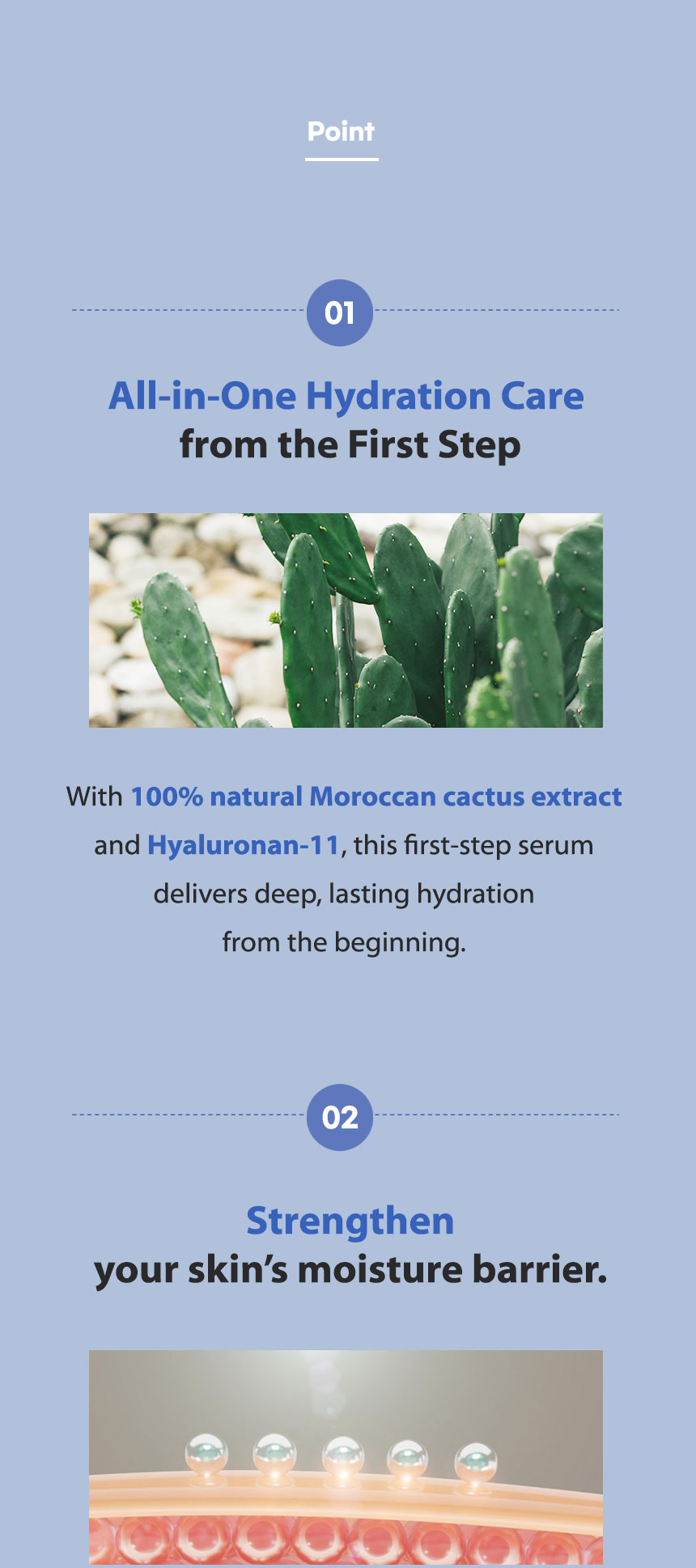 Point

01

All-in-One Hydration Care
from the First Step

With 100% natural Moroccan cactus extract and Hyaluronan-11, this first-step serum delivers deep, lasting hydration from the beginning.

02

Strengthen
your skin's moisture barrier.